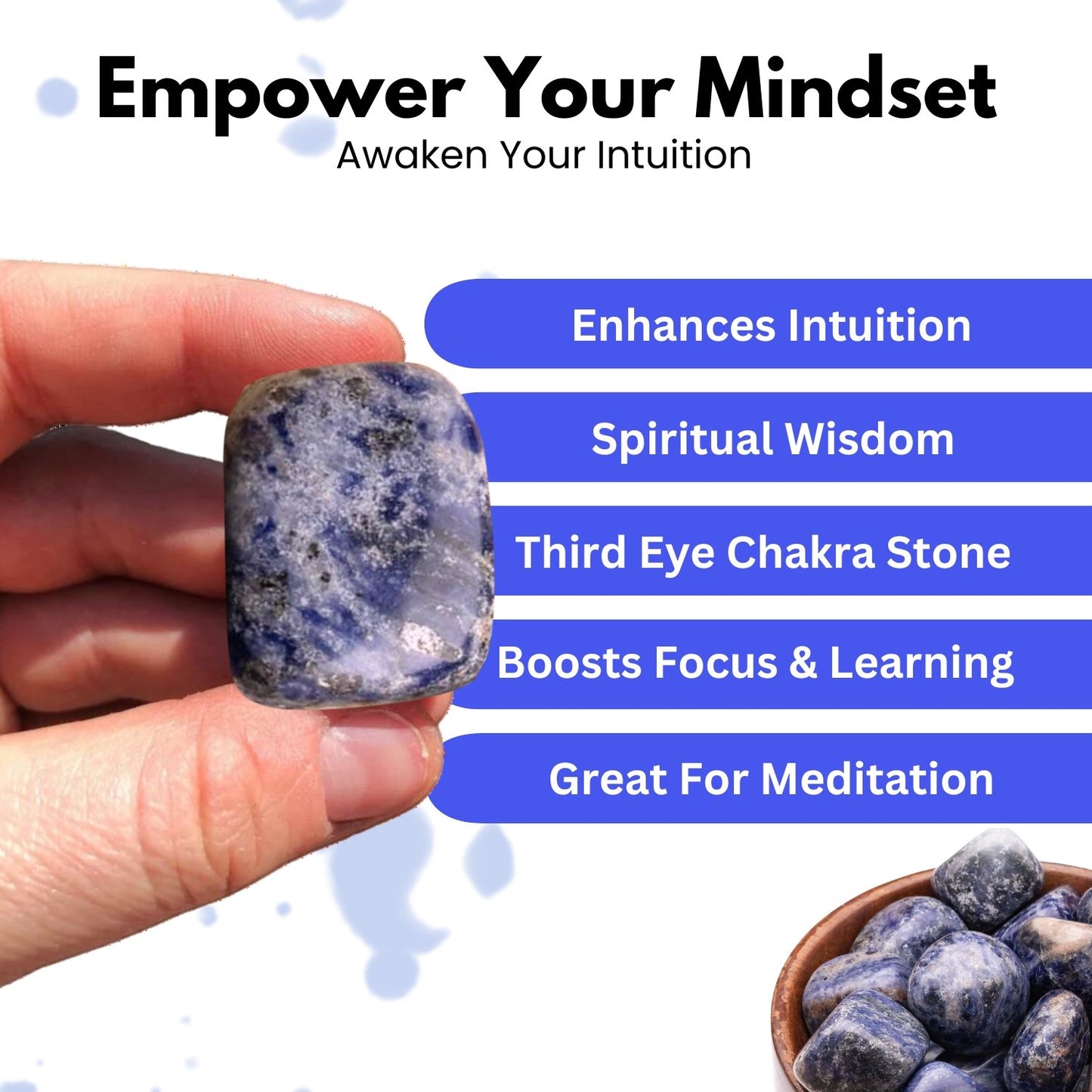 Empower Your Mindset
Awaken Your Intuition

Enhances Intuition

Spiritual Wisdom

Third Eye Chakra Stone

Boosts Focus & Learning

Great For Meditation